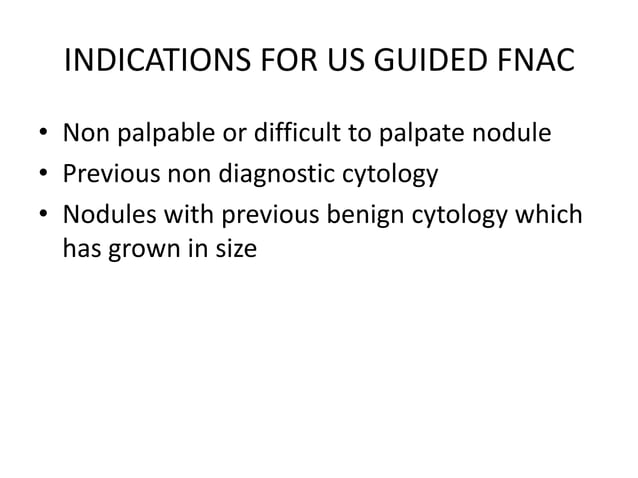 INDICATIONS FOR US GUIDED FNAC

• Non palpable or difficult to palpate nodule
• Previous non diagnostic cytology
• Nodules with previous benign cytology which has grown in size